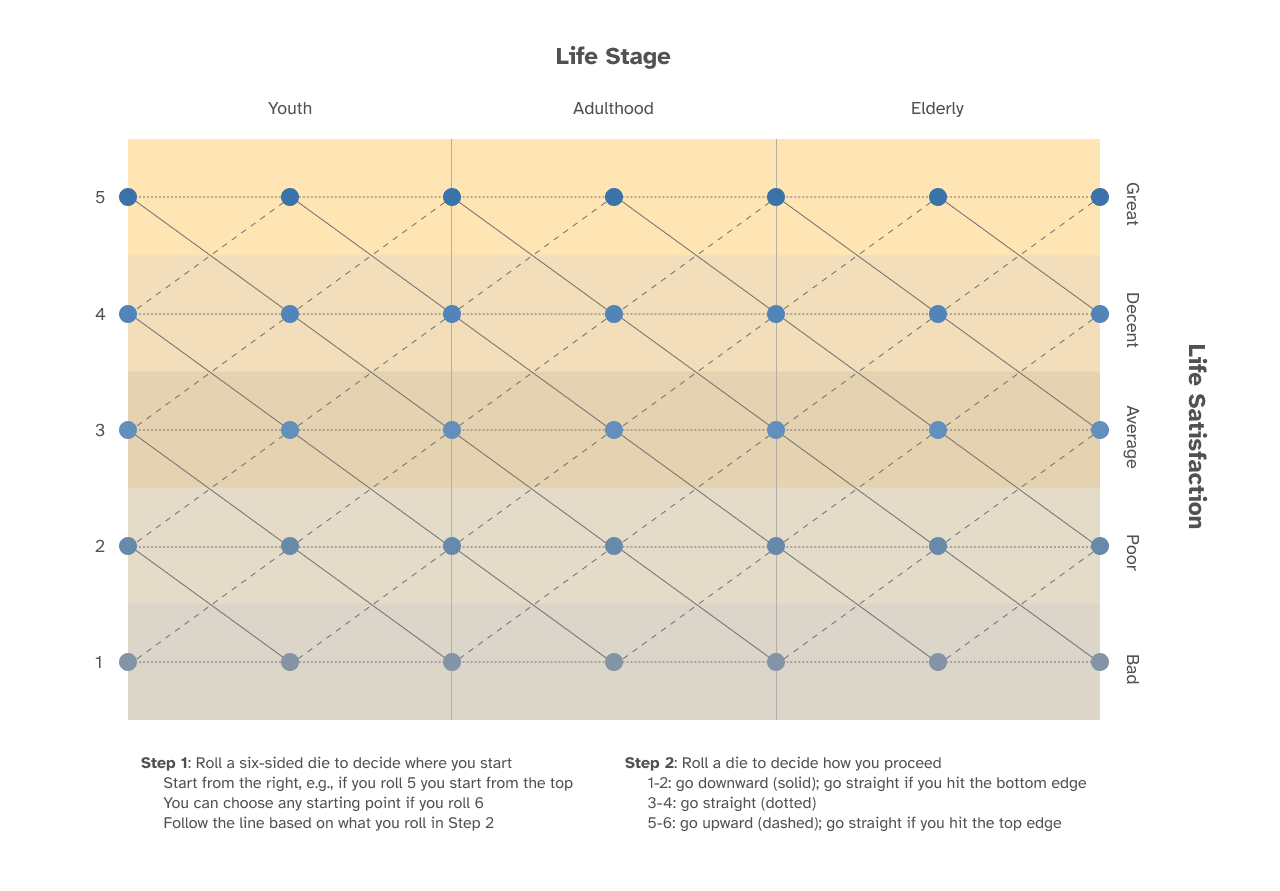 Life Stage

Youth

Adulthood

Elderly

5

4

3

2

1

Great

Decent

Average

Poor

Bad

Life Satisfaction

**Step 1**: Roll a six-sided die to decide where you start
Start from the right, e.g., if you roll 5 you start from the top
You can choose any starting point if you roll 6
Follow the line based on what you roll in Step 2

**Step 2**: Roll a die to decide how you proceed
1-2: go downward (solid); go straight if you hit the bottom edge
3-4: go straight (dotted)
5-6: go upward (dashed); go straight if you hit the top edge